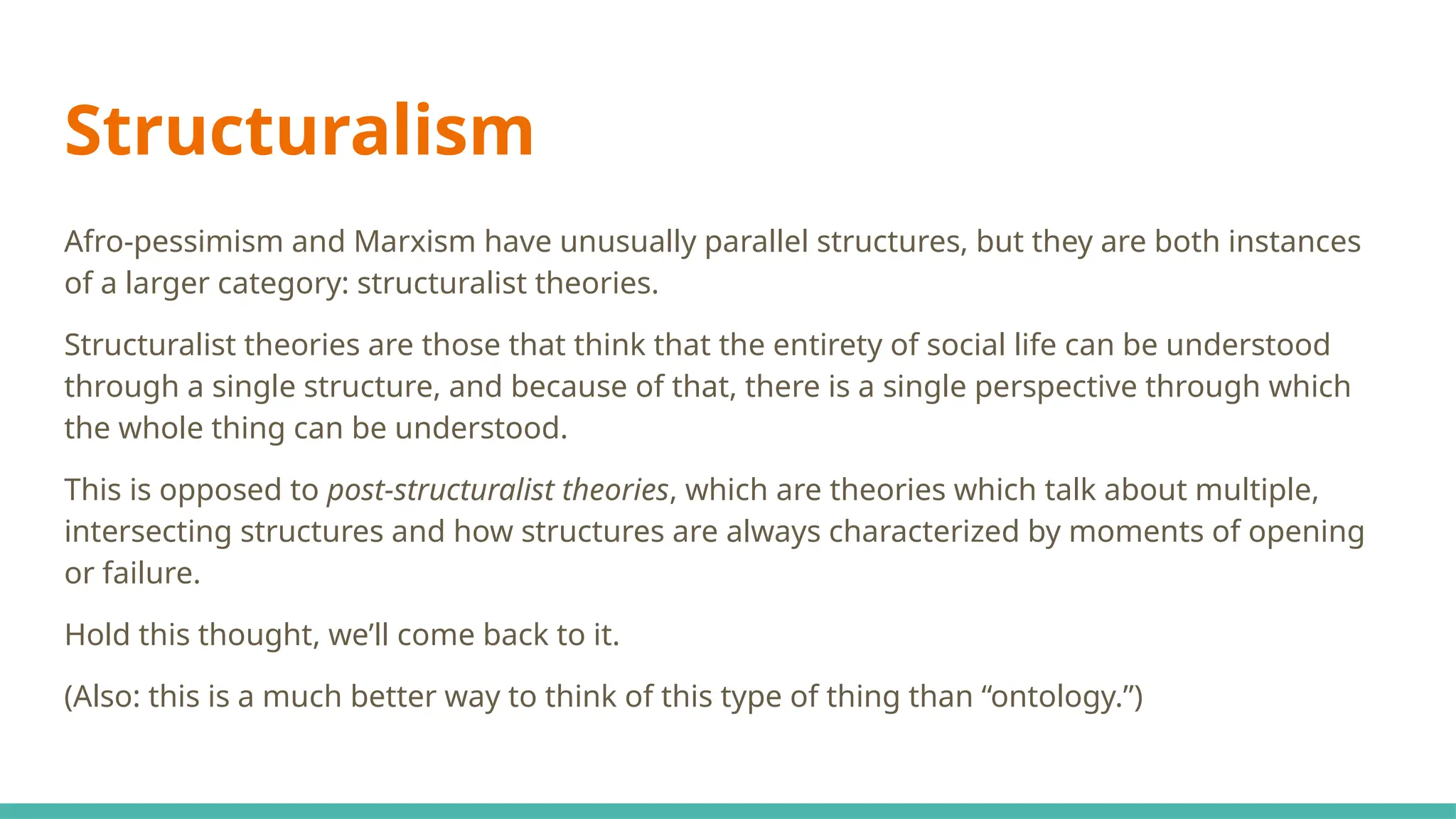 Structuralism

Afro-pessimism and Marxism have unusually parallel structures, but they are both instances of a larger category: structuralist theories.

Structuralist theories are those that think that the entirety of social life can be understood through a single structure, and because of that, there is a single perspective through which the whole thing can be understood.

This is opposed to post-structuralist theories, which are theories which talk about multiple, intersecting structures and how structures are always characterized by moments of opening or failure.

Hold this thought, we'll come back to it.

(Also: this is a much better way to think of this type of thing than "ontology.")